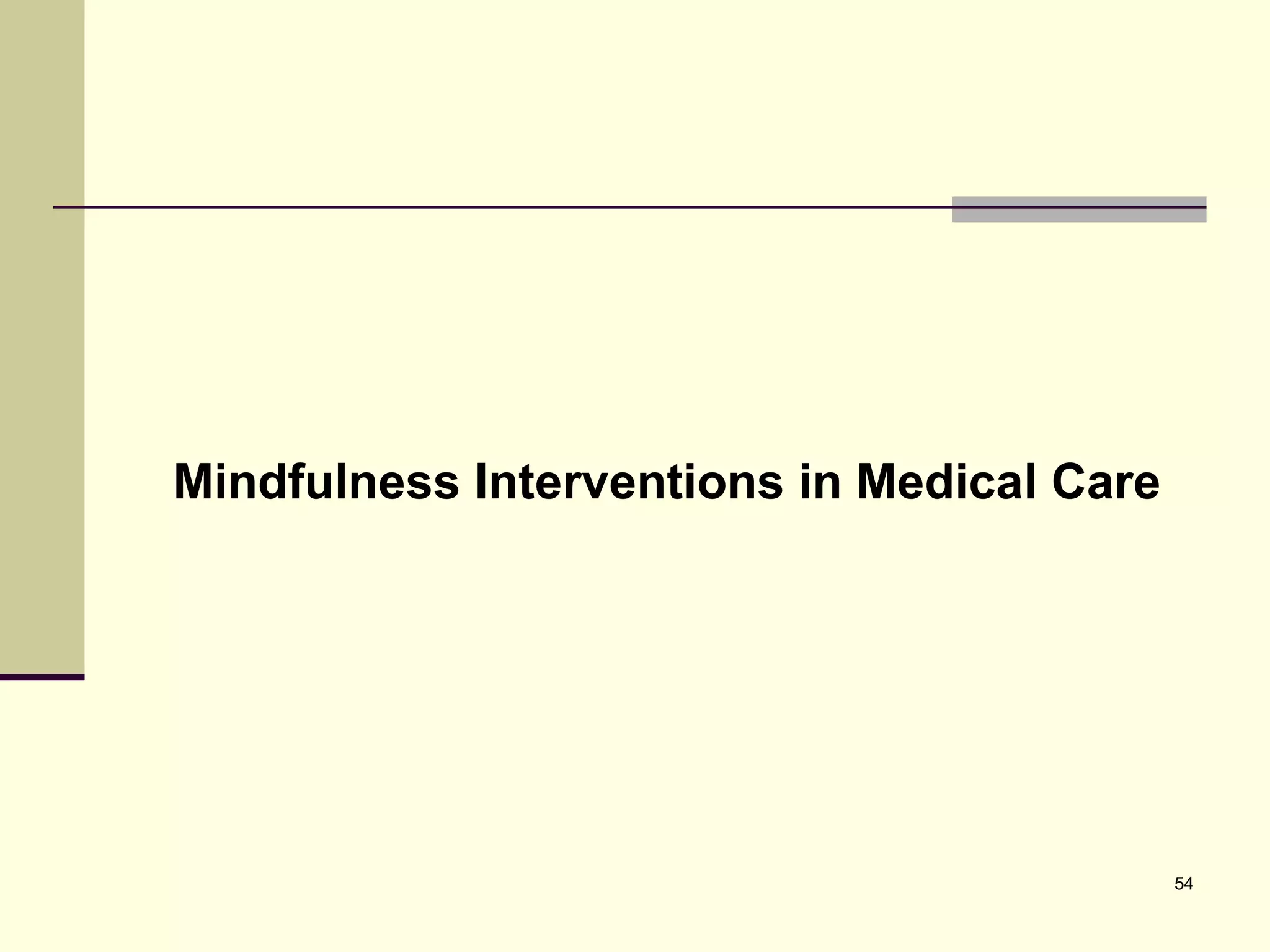 Mindfulness Interventions in Medical Care

54